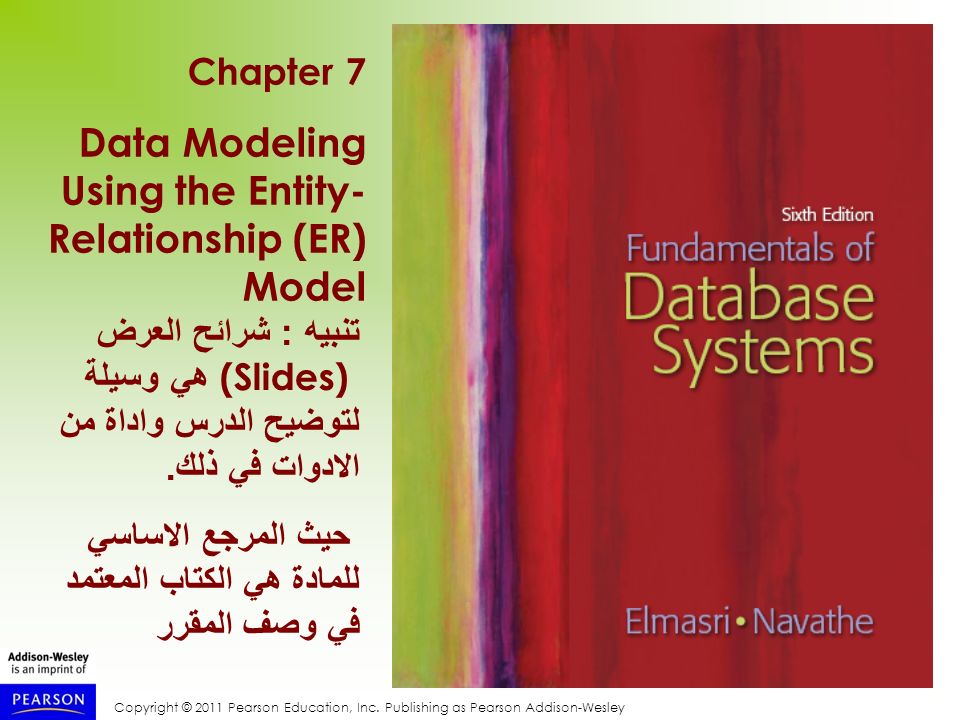 Chapter 7

Data Modeling Using the Entity-Relationship (ER) Model

تنبيه : شرائح العرض (Slides) هي وسيلة لتوضيح الدرس واداة من الادوات في ذلك.

حيث المرجع الاساسي للمادة هي الكتاب المعتمد في وصف المقرر

Sixth Edition
Fundamentals of Database Systems

Elmasri • Navathe

Addison-Wesley is an imprint of

PEARSON

Copyright © 2011 Pearson Education, Inc. Publishing as Pearson Addison-Wesley